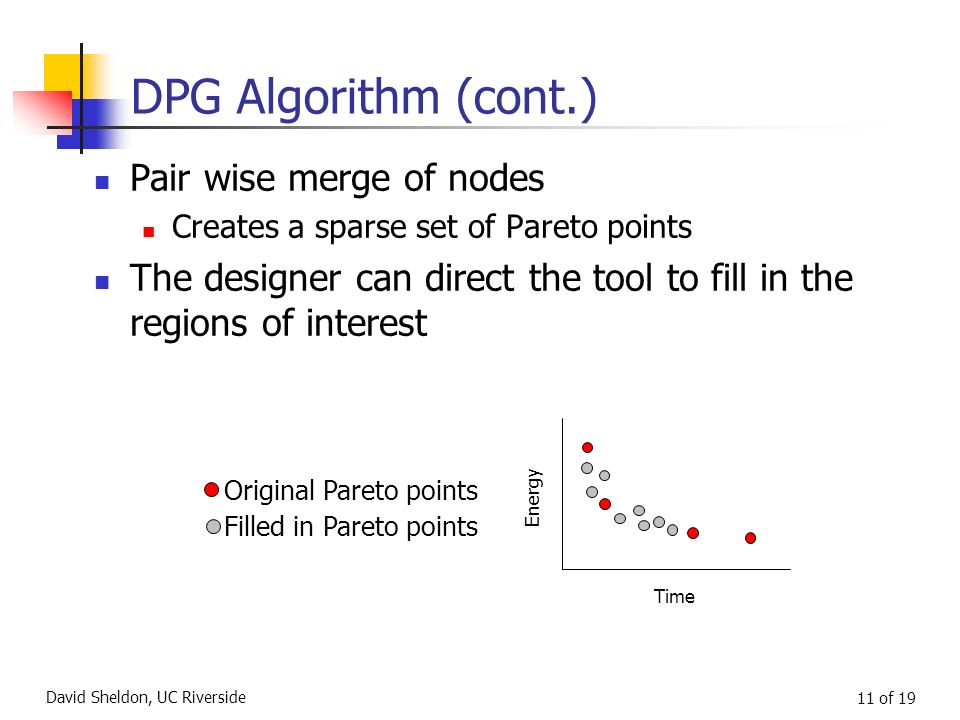 DPG Algorithm (cont.)

Pair wise merge of nodes

Creates a sparse set of Pareto points

The designer can direct the tool to fill in the regions of interest

Original Pareto points
Filled in Pareto points

Energy

Time

David Sheldon, UC Riverside

11 of 19